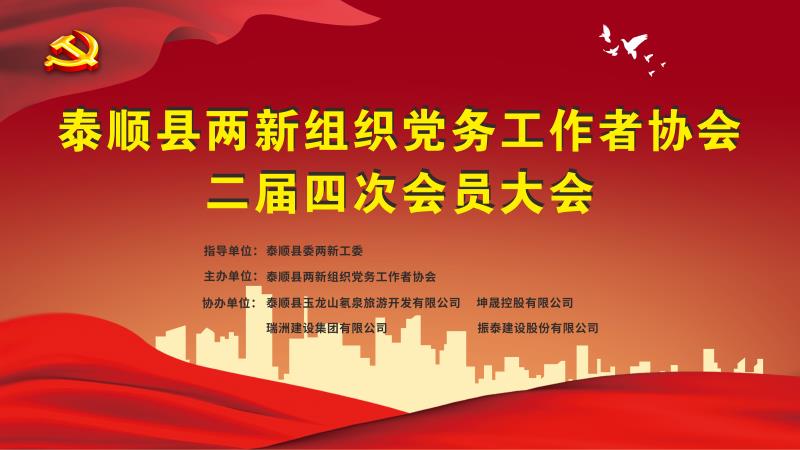 泰顺县两新组织党务工作者协会
二届四次会员大会

指导单位：泰顺县委两新工委

主办单位：泰顺县两新组织党务工作者协会

协办单位：泰顺县玉龙山氡泉旅游开发有限公司　坤晟控股有限公司
瑞洲建设集团有限公司　振泰建设股份有限公司